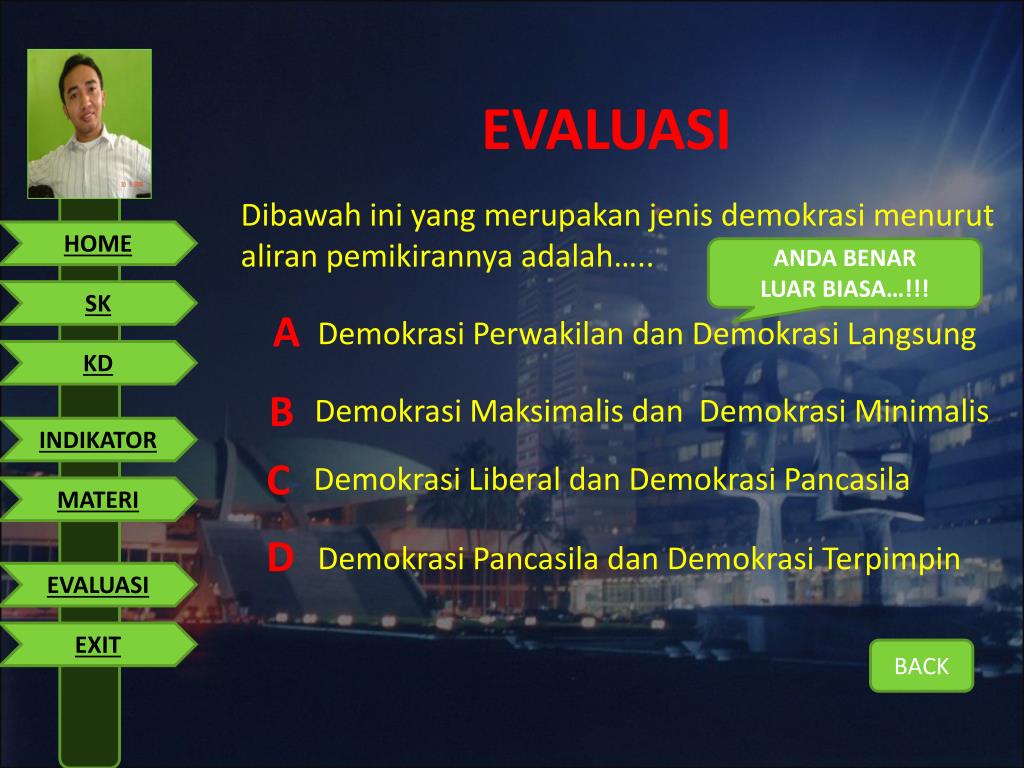 HOME

SK

KD

INDIKATOR

MATERI

EVALUASI

EXIT

EVALUASI

Dibawah ini yang merupakan jenis demokrasi menurut aliran pemikirannya adalah…..

ANDA BENAR
LUAR BIASA…!!!

A Demokrasi Perwakilan dan Demokrasi Langsung

B Demokrasi Maksimalis dan Demokrasi Minimalis

C Demokrasi Liberal dan Demokrasi Pancasila

D Demokrasi Pancasila dan Demokrasi Terpimpin

BACK